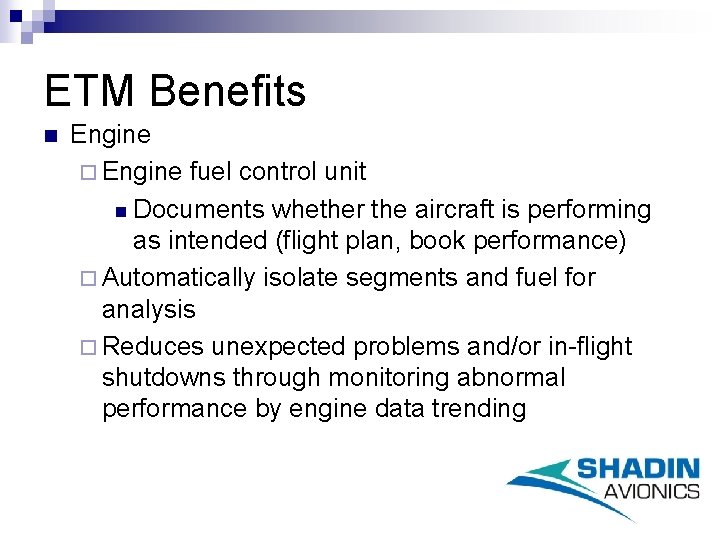 ETM Benefits

Engine

Engine fuel control unit

Documents whether the aircraft is performing as intended (flight plan, book performance)

Automatically isolate segments and fuel for analysis

Reduces unexpected problems and/or in-flight shutdowns through monitoring abnormal performance by engine data trending

SHADIN AVIONICS